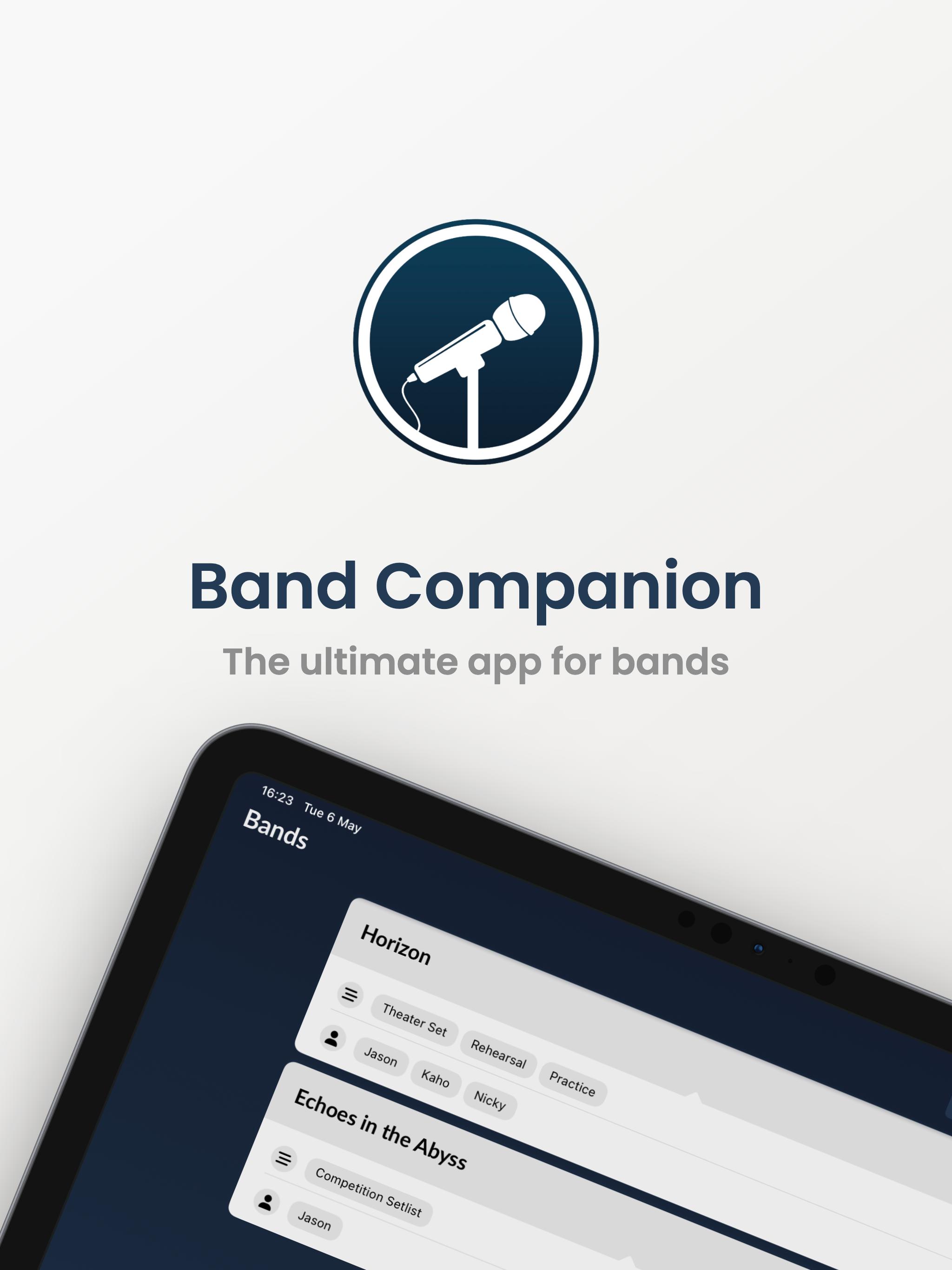 Band Companion

The ultimate app for bands

16:23 Tue 6 May

Bands

Horizon

Theater Set Rehearsal Practice

Jason Kaho Nicky

Echoes in the Abyss

Competition Setlist

Jason